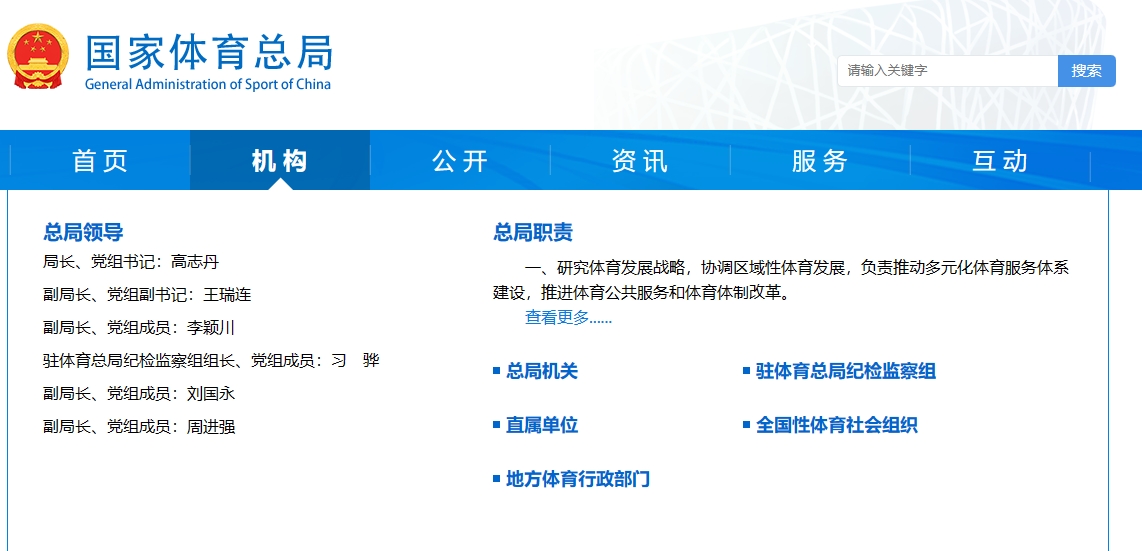 国家体育总局
General Administration of Sport of China

请输入关键字
搜索

首页
机构
公开
资讯
服务
互动

总局领导
局长、党组书记：高志丹
副局长、党组副书记：王瑞连
副局长、党组成员：李颖川
驻体育总局纪检监察组组长、党组成员：习 骅
副局长、党组成员：刘国永
副局长、党组成员：周进强

总局职责
一、研究体育发展战略，协调区域性体育发展，负责推动多元化体育服务体系建设，推进体育公共服务和体育体制改革。
查看更多......

总局机关
驻体育总局纪检监察组
直属单位
全国性体育社会组织
地方体育行政部门